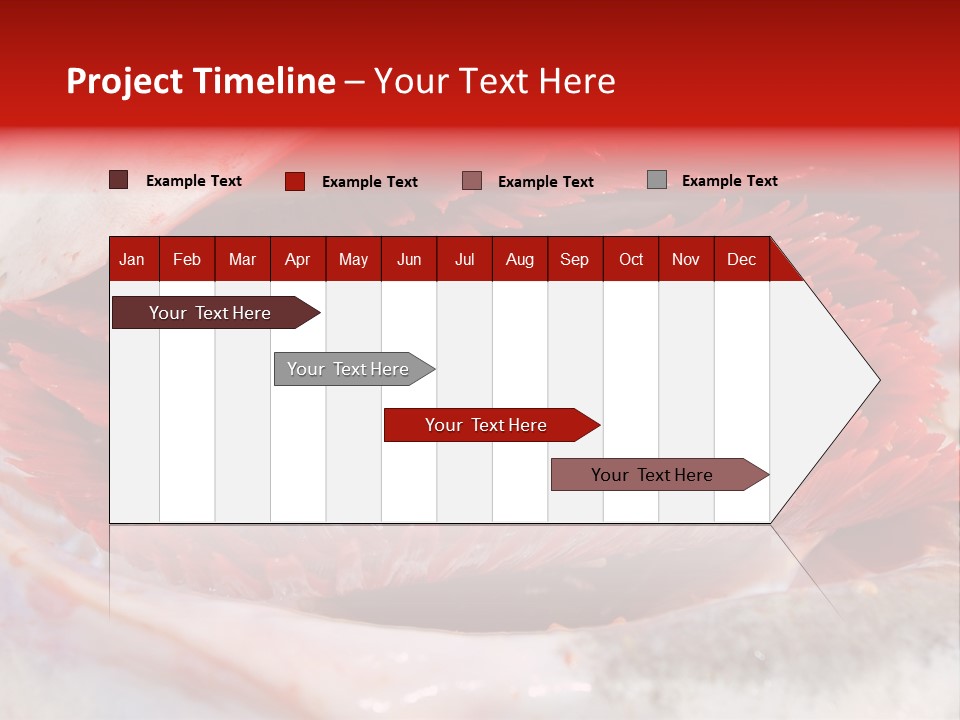 Project Timeline – Your Text Here

Example Text
Example Text
Example Text
Example Text

| Jan | Feb | Mar | Apr | May | Jun | Jul | Aug | Sep | Oct | Nov | Dec |
|---|---|---|---|---|---|---|---|---|---|---|---|

Your Text Here

Your Text Here

Your Text Here

Your Text Here